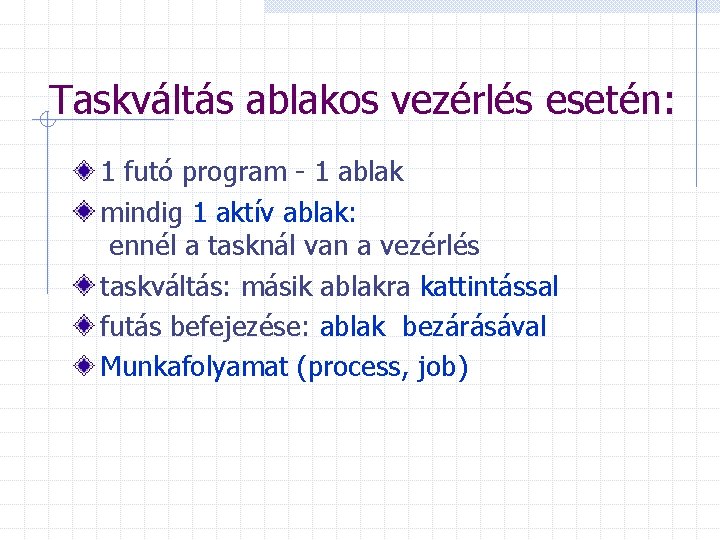 Taskváltás ablakos vezérlés esetén:

1 futó program - 1 ablak

mindig 1 aktív ablak: ennél a tasknál van a vezérlés

taskváltás: másik ablakra kattintással

futás befejezése: ablak bezárásával

Munkafolyamat (process, job)